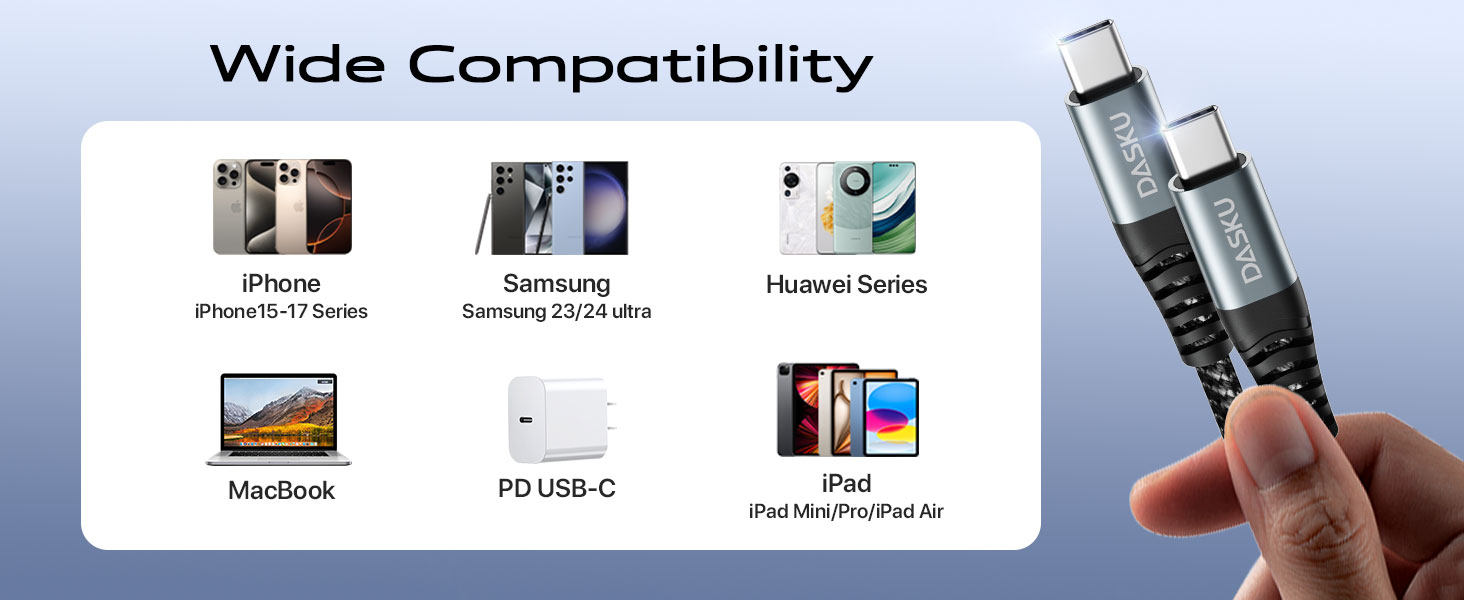 Wide Compatibility

iPhone
iPhone15-17 Series

Samsung
Samsung 23/24 ultra

Huawei Series

MacBook

PD USB-C

iPad
iPad Mini/Pro/iPad Air

DASKU

DASKU